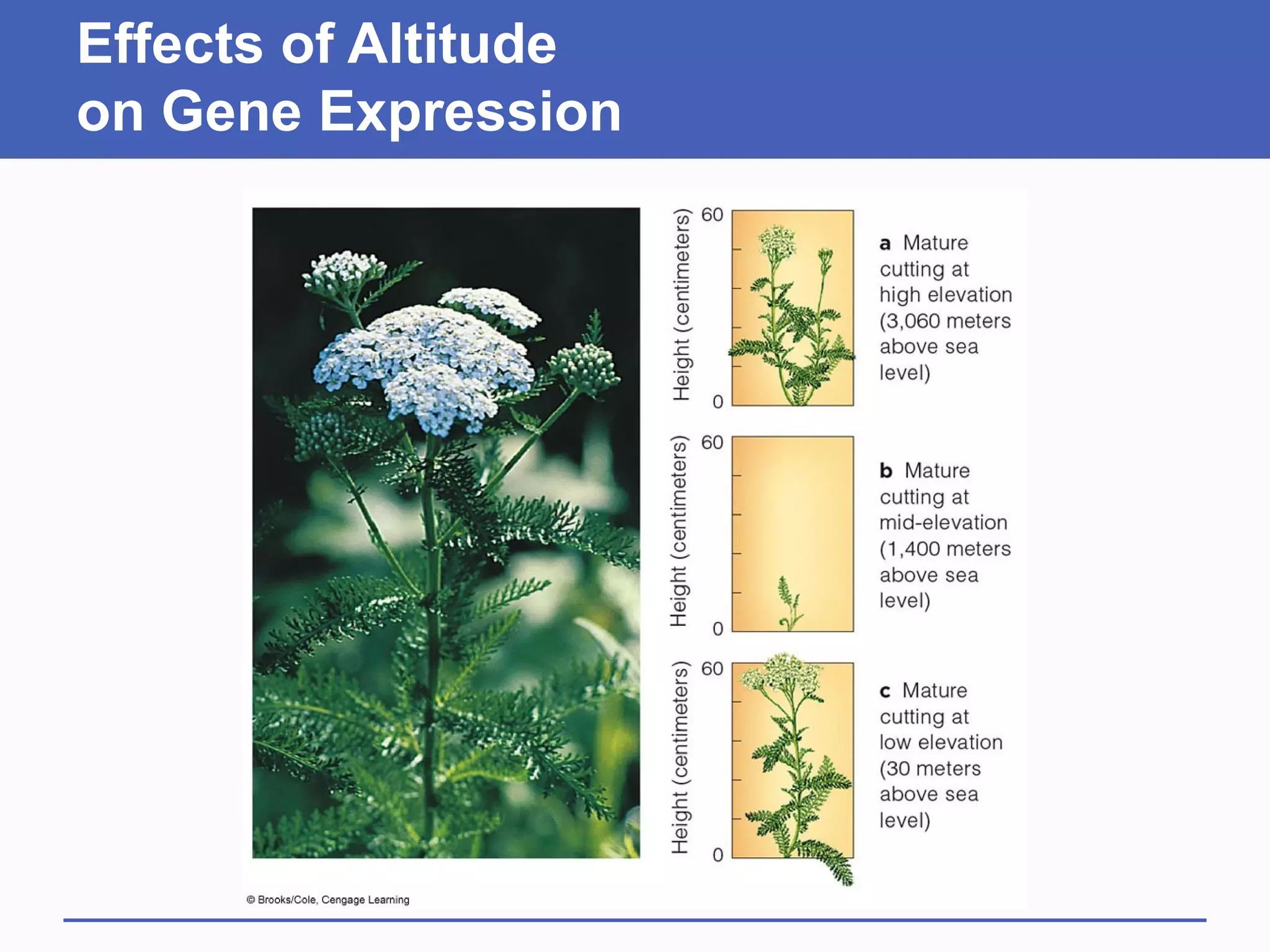 Effects of Altitude on Gene Expression

Height (centimeters)
60
0

a Mature cutting at high elevation (3,060 meters above sea level)

Height (centimeters)
60
0

b Mature cutting at mid-elevation (1,400 meters above sea level)

Height (centimeters)
60
0

c Mature cutting at low elevation (30 meters above sea level)

© Brooks/Cole, Cengage Learning